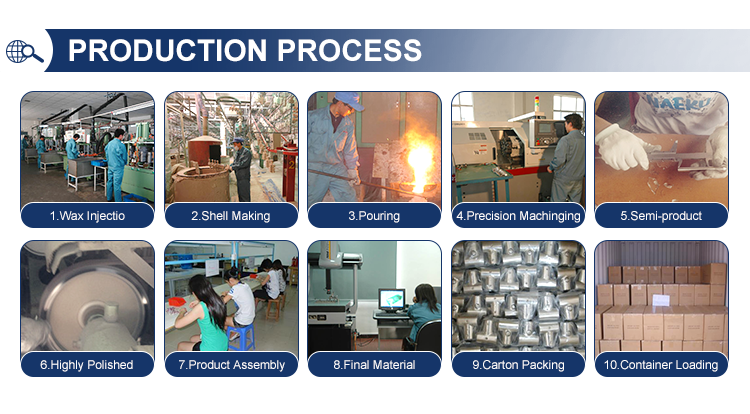 PRODUCTION PROCESS

1.Wax Injectio

2.Shell Making

3.Pouring

4.Precision Machinging

5.Semi-product

6.Highly Polished

7.Product Assembly

8.Final Material

9.Carton Packing

10.Container Loading